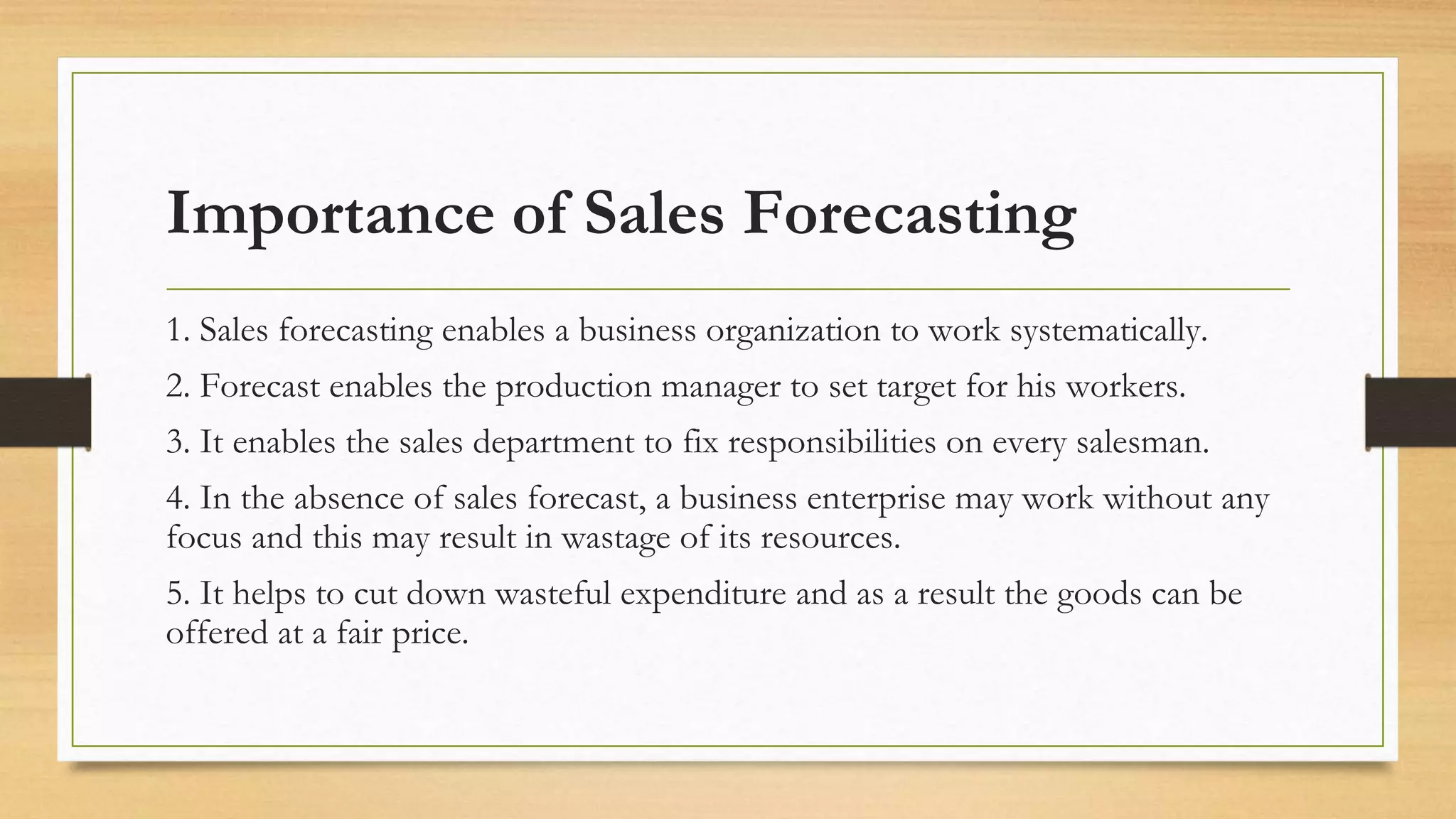 Importance of Sales Forecasting

1. Sales forecasting enables a business organization to work systematically.

2. Forecast enables the production manager to set target for his workers.

3. It enables the sales department to fix responsibilities on every salesman.

4. In the absence of sales forecast, a business enterprise may work without any focus and this may result in wastage of its resources.

5. It helps to cut down wasteful expenditure and as a result the goods can be offered at a fair price.